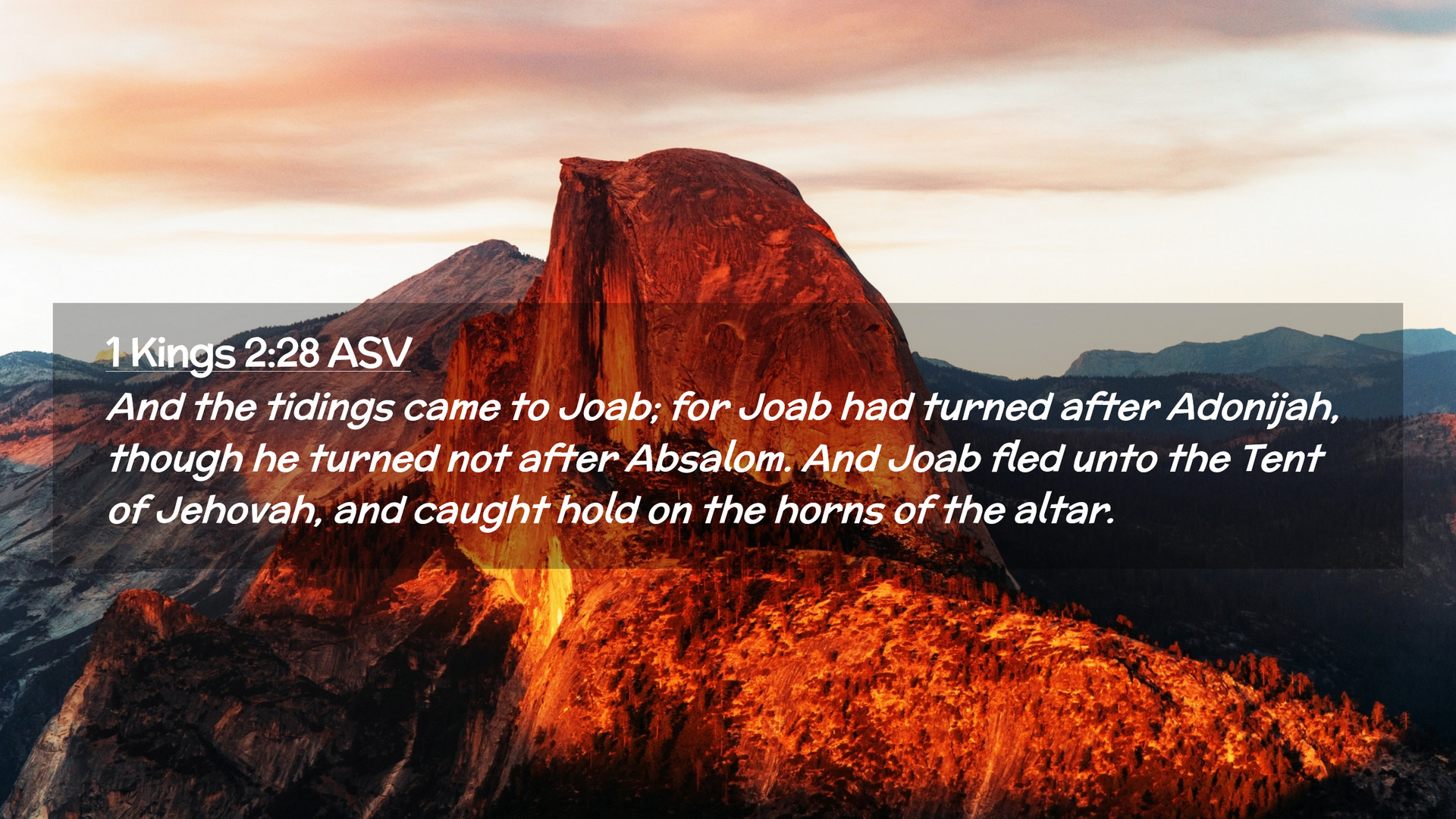 1 Kings 2:28 ASV

And the tidings came to Joab; for Joab had turned after Adonijah, though he turned not after Absalom. And Joab fled unto the Tent of Jehovah, and caught hold on the horns of the altar.